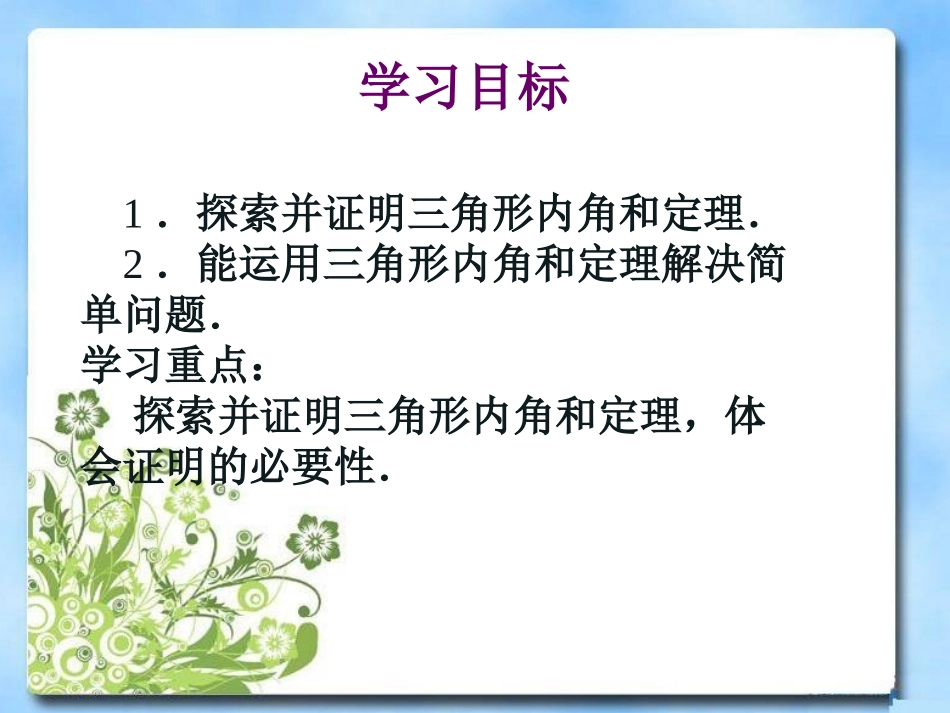 学习目标

1．探索并证明三角形内角和定理.

2．能运用三角形内角和定理解决简单问题.

学习重点：

探索并证明三角形内角和定理，体会证明的必要性.